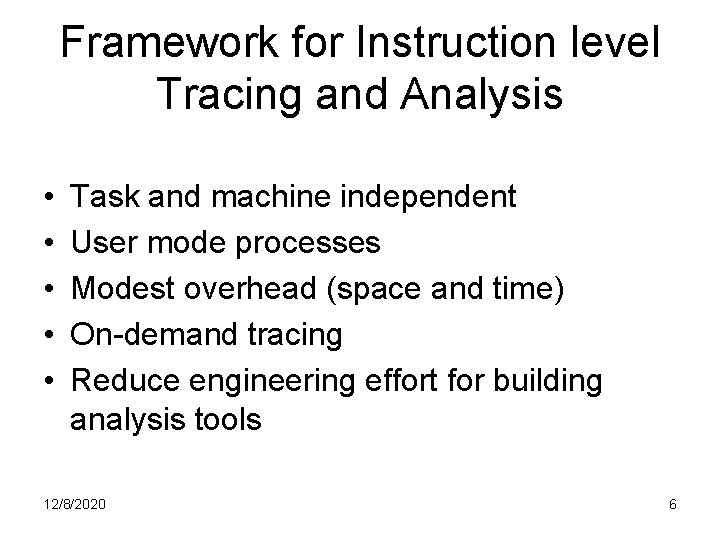 Framework for Instruction level Tracing and Analysis

• Task and machine independent
• User mode processes
• Modest overhead (space and time)
• On-demand tracing
• Reduce engineering effort for building analysis tools

12/8/2020

6